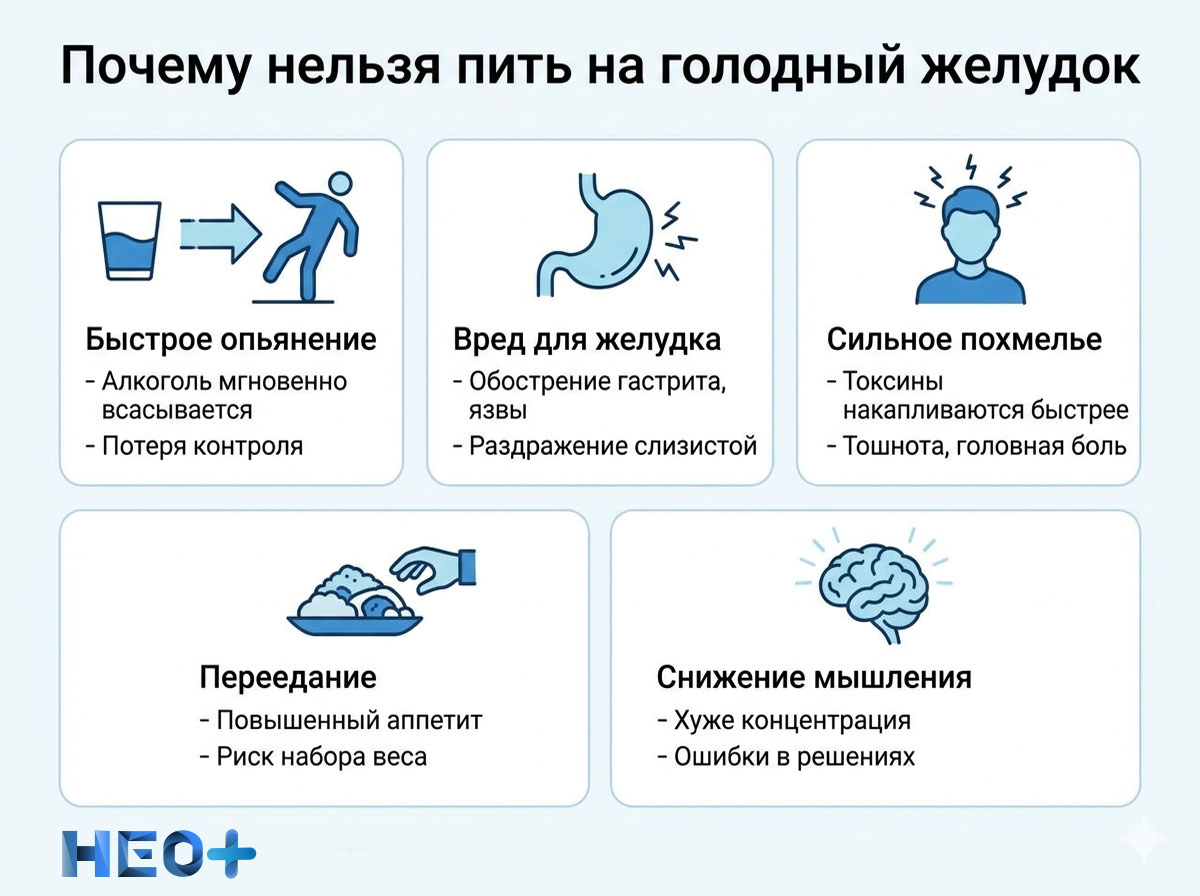 Почему нельзя пить на голодный желудок

Быстрое опьянение
- Алкоголь мгновенно всасывается
- Потеря контроля

Вред для желудка
- Обострение гастрита, язвы
- Раздражение слизистой

Сильное похмелье
- Токсины накапливаются быстрее
- Тошнота, головная боль

Переедание
- Повышенный аппетит
- Риск набора веса

Снижение мышления
- Хуже концентрация
- Ошибки в решениях

НЕО+